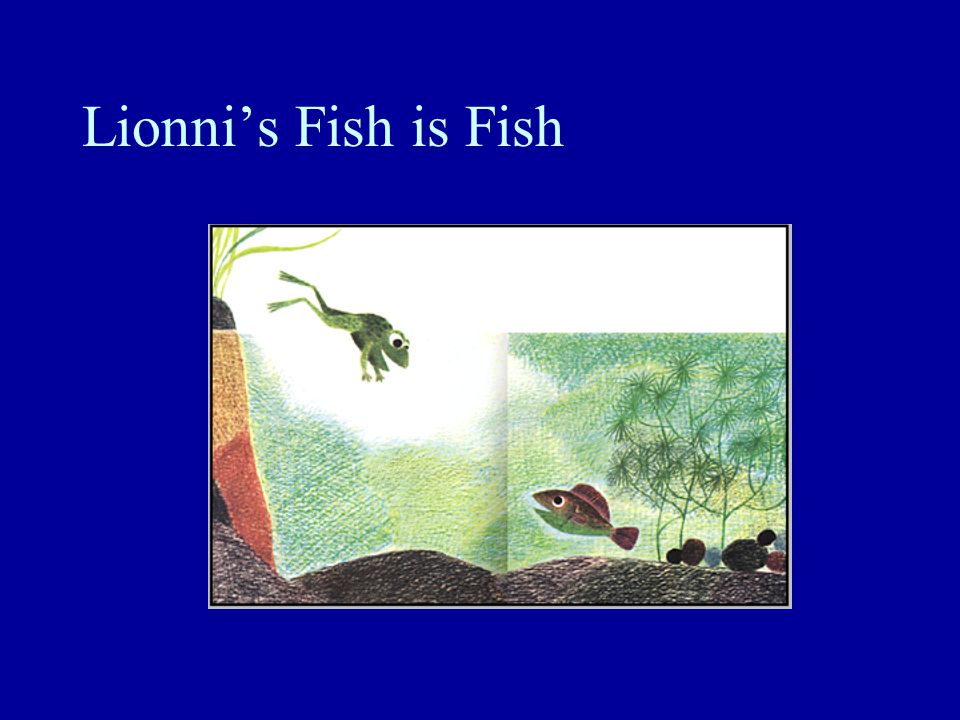 Lionni’s Fish is Fish